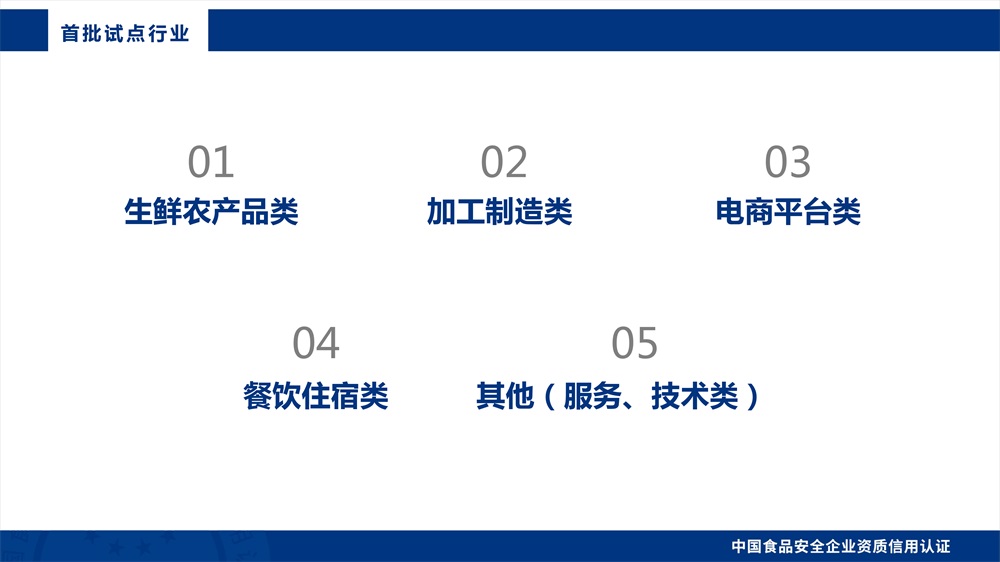 首批试点行业

01
生鲜农产品类

02
加工制造类

03
电商平台类

04
餐饮住宿类

05
其他（服务、技术类）

中国食品安全企业资质信用认证